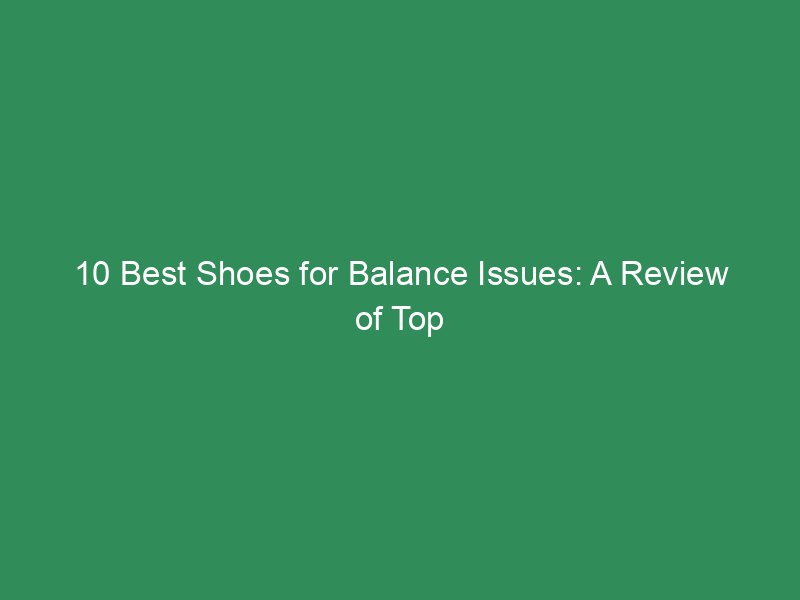 10 Best Shoes for Balance Issues: A Review of Top